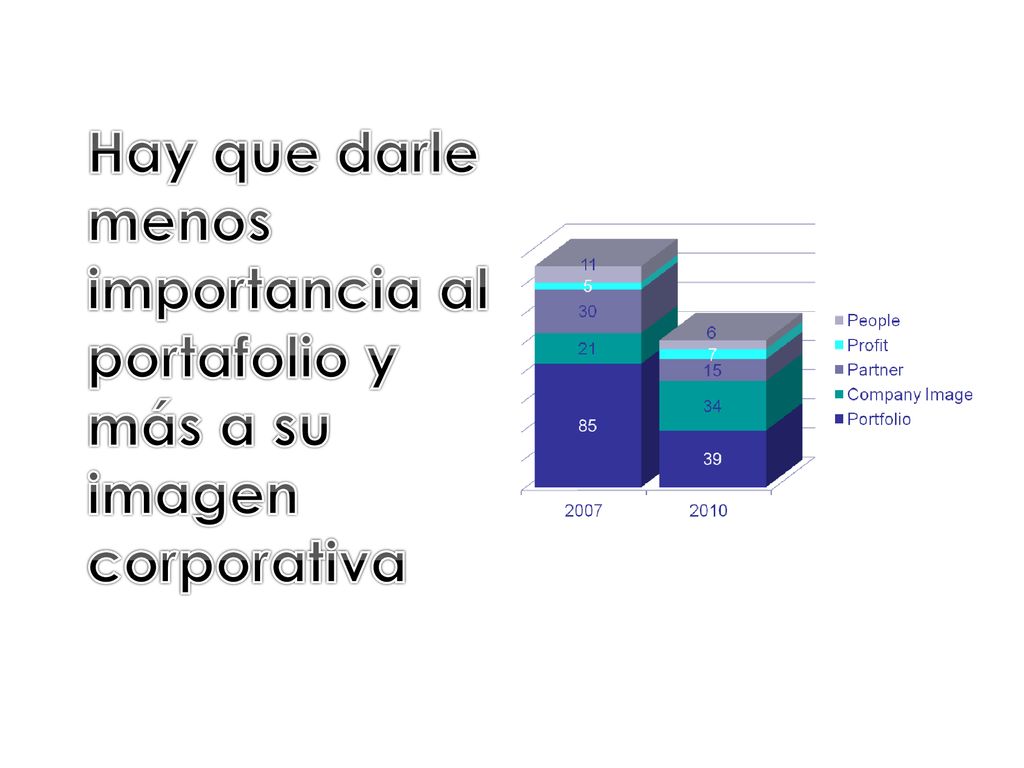 Hay que darle menos importancia al portafolio y más a su imagen corporativa

11
5
30
21
85

6
7
15
34
39

2007
2010

People
Profit
Partner
Company Image
Portfolio